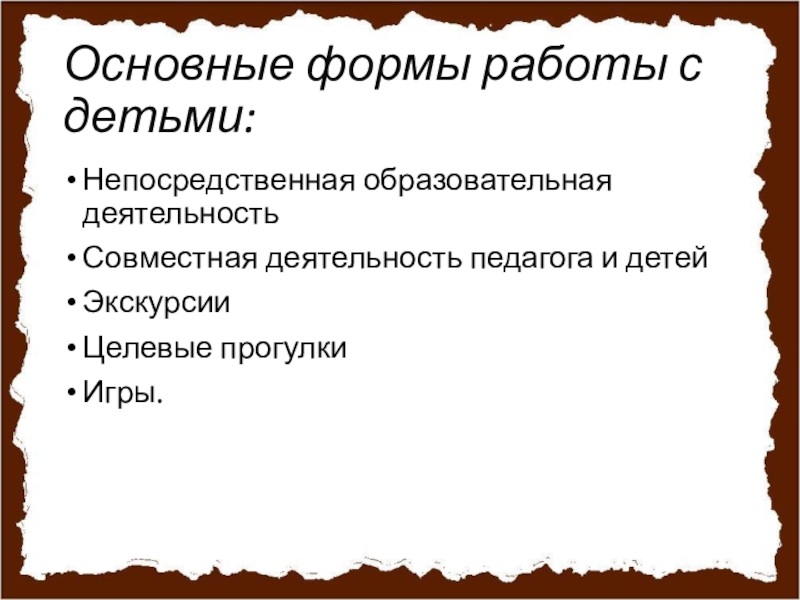 Основные формы работы с детьми:

• Непосредственная образовательная деятельность
• Совместная деятельность педагога и детей
• Экскурсии
• Целевые прогулки
• Игры.